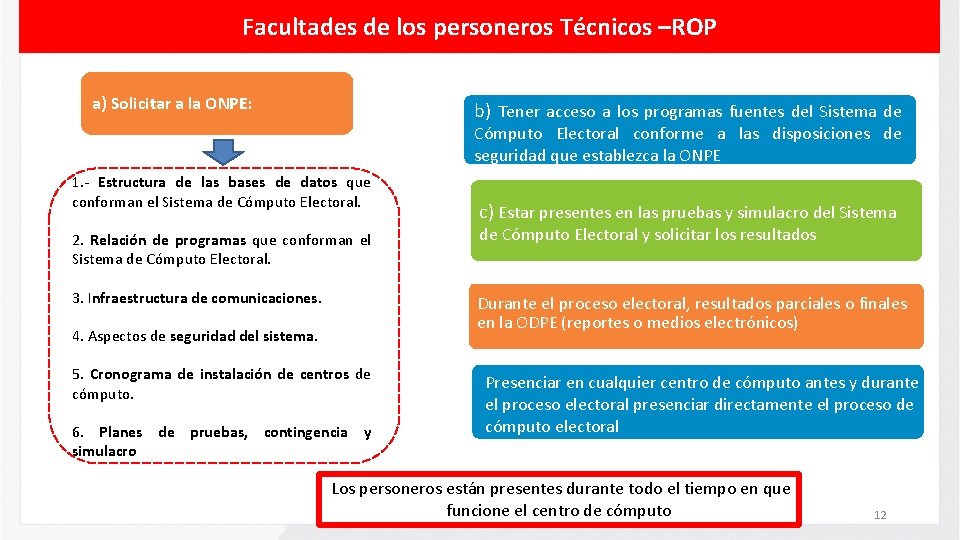 Facultades de los personeros Técnicos –ROP

a) Solicitar a la ONPE:

1.- Estructura de las bases de datos que conforman el Sistema de Cómputo Electoral.

2. Relación de programas que conforman el Sistema de Cómputo Electoral.

3. Infraestructura de comunicaciones.

4. Aspectos de seguridad del sistema.

5. Cronograma de instalación de centros de cómputo.

6. Planes de pruebas, contingencia y simulacro

b) Tener acceso a los programas fuentes del Sistema de Cómputo Electoral conforme a las disposiciones de seguridad que establezca la ONPE

c) Estar presentes en las pruebas y simulacro del Sistema de Cómputo Electoral y solicitar los resultados

Durante el proceso electoral, resultados parciales o finales en la ODPE (reportes o medios electrónicos)

Presenciar en cualquier centro de cómputo antes y durante el proceso electoral presenciar directamente el proceso de cómputo electoral

Los personeros están presentes durante todo el tiempo en que funcione el centro de cómputo

12